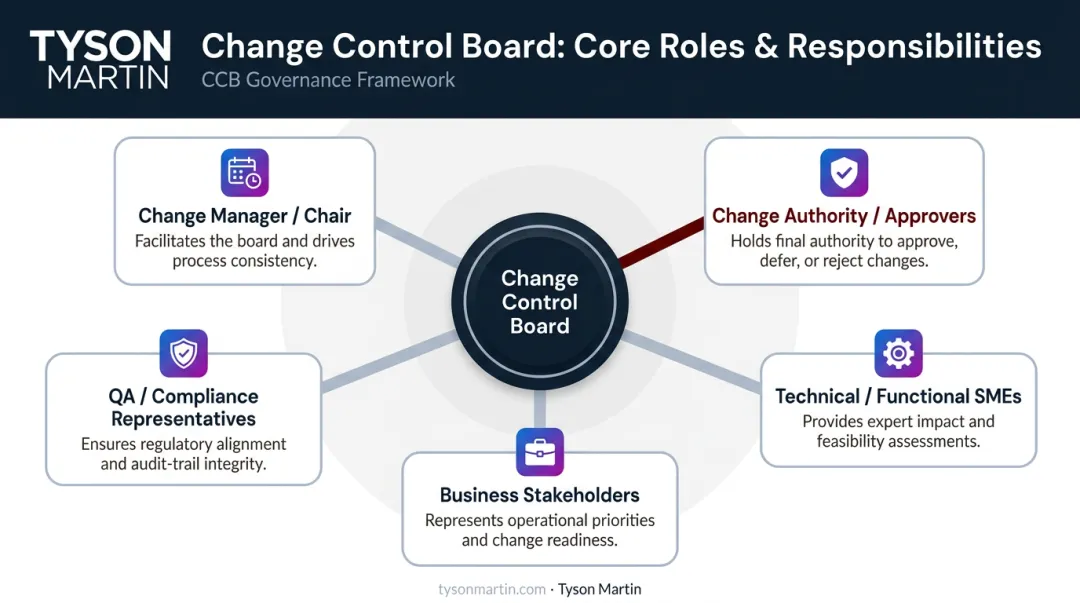 TYSON MARTIN

Change Control Board: Core Roles & Responsibilities

CCB Governance Framework

Change Manager / Chair
Facilitates the board and drives process consistency.

Change Authority / Approvers
Holds final authority to approve, defer, or reject changes.

Change Control Board

QA / Compliance Representatives
Ensures regulatory alignment and audit-trail integrity.

Technical / Functional SMEs
Provides expert impact and feasibility assessments.

Business Stakeholders
Represents operational priorities and change readiness.

tysonmartin.com · Tyson Martin